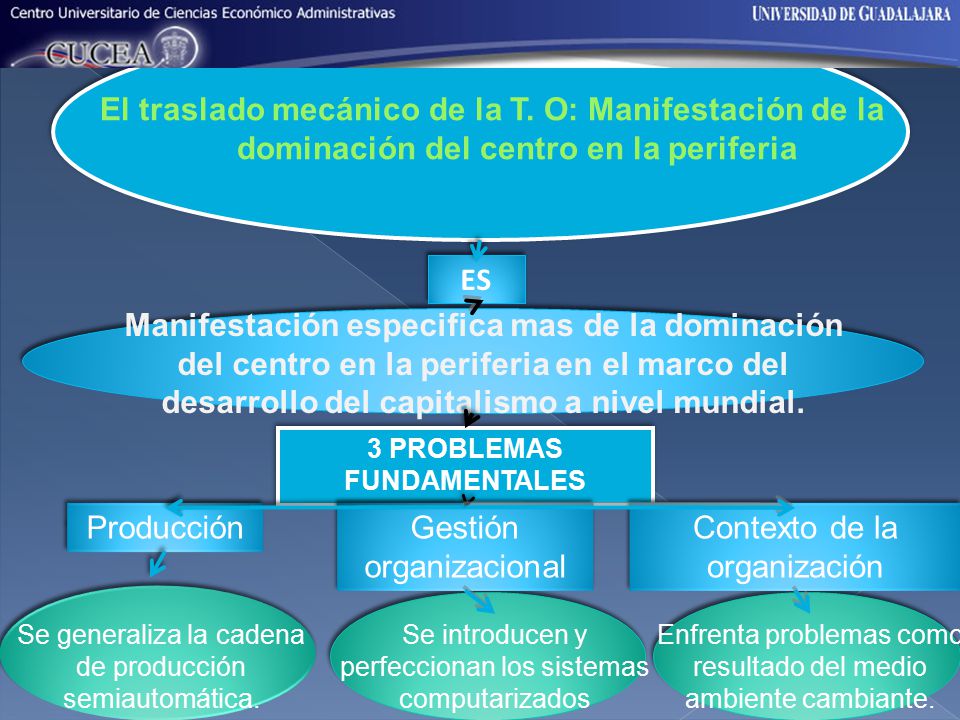 Centro Universitario de Ciencias Económico Administrativas
UNIVERSIDAD DE GUADALAJARA
CUCEA

El traslado mecánico de la T. O: Manifestación de la dominación del centro en la periferia

ES

Manifestación especifica mas de la dominación del centro en la periferia en el marco del desarrollo del capitalismo a nivel mundial.

3 PROBLEMAS FUNDAMENTALES

Producción

Gestión organizacional

Contexto de la organización

Se generaliza la cadena de producción semiautomática.

Se introducen y perfeccionan los sistemas computarizados

Enfrenta problemas como resultado del medio ambiente cambiante.